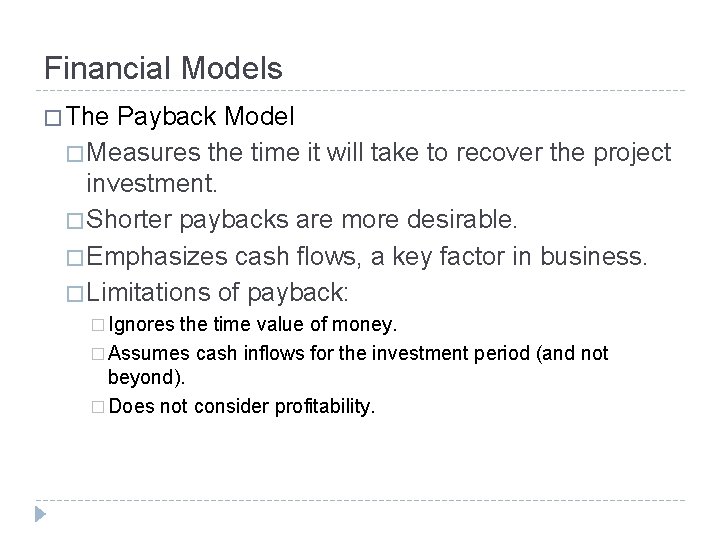 Financial Models

□ The Payback Model

□ Measures the time it will take to recover the project investment.

□ Shorter paybacks are more desirable.

□ Emphasizes cash flows, a key factor in business.

□ Limitations of payback:

□ Ignores the time value of money.

□ Assumes cash inflows for the investment period (and not beyond).

□ Does not consider profitability.